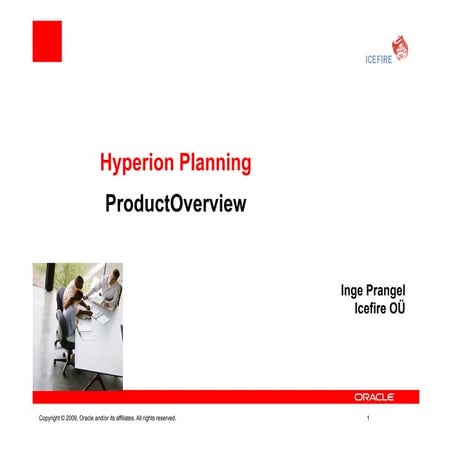 ICEFIRE

Hyperion Planning

ProductOverview

Inge Prangel
Icefire OÜ

ORACLE

Copyright © 2009, Oracle and/or its affiliates. All rights reserved.

1